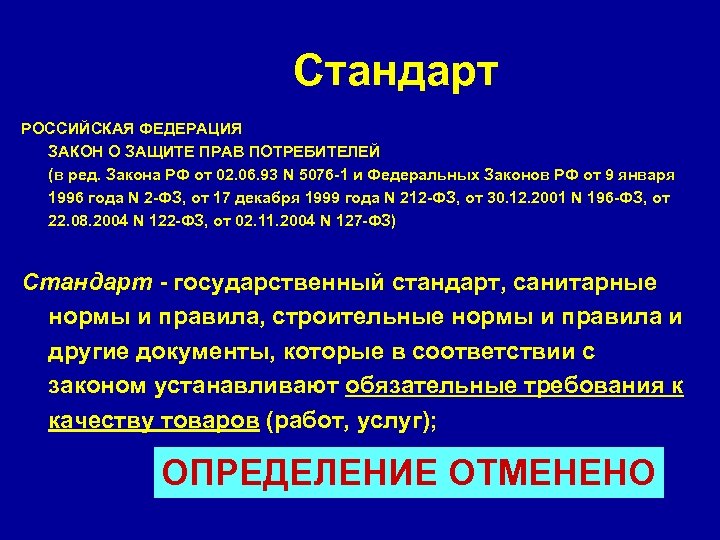 Стандарт

РОССИЙСКАЯ ФЕДЕРАЦИЯ
ЗАКОН О ЗАЩИТЕ ПРАВ ПОТРЕБИТЕЛЕЙ
(в ред. Закона РФ от 02.06.93 N 5076-1 и Федеральных Законов РФ от 9 января 1996 года N 2-ФЗ, от 17 декабря 1999 года N 212-ФЗ, от 30.12.2001 N 196-ФЗ, от 22.08.2004 N 122-ФЗ, от 02.11.2004 N 127-ФЗ)

Стандарт - государственный стандарт, санитарные нормы и правила, строительные нормы и правила и другие документы, которые в соответствии с законом устанавливают обязательные требования к качеству товаров (работ, услуг);

ОПРЕДЕЛЕНИЕ ОТМЕНЕНО